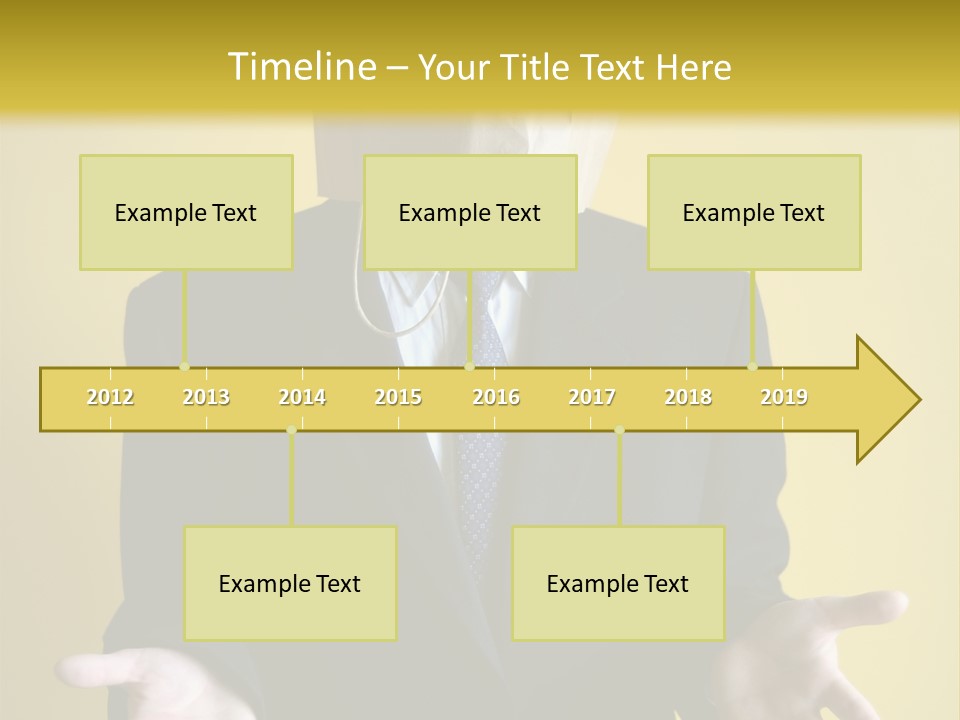 Timeline – Your Title Text Here

Example Text

Example Text

Example Text

2012 2013 2014 2015 2016 2017 2018 2019

Example Text

Example Text